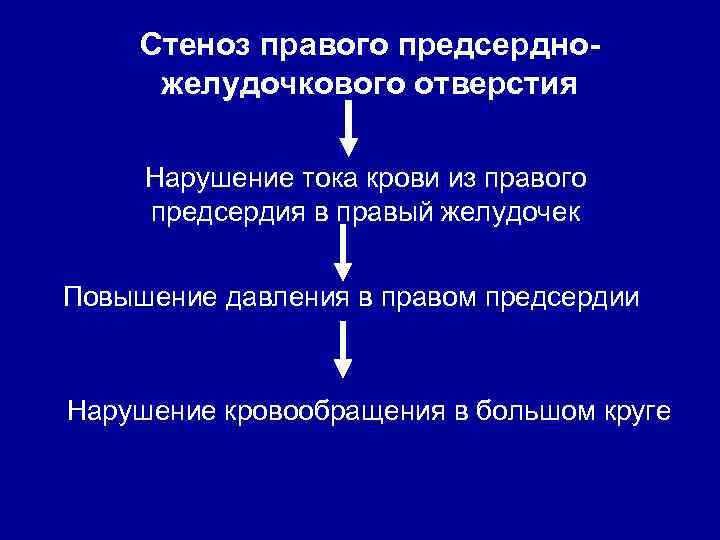 Стеноз правого предсердно-желудочкового отверстия

Нарушение тока крови из правого предсердия в правый желудочек

Повышение давления в правом предсердии

Нарушение кровообращения в большом круге